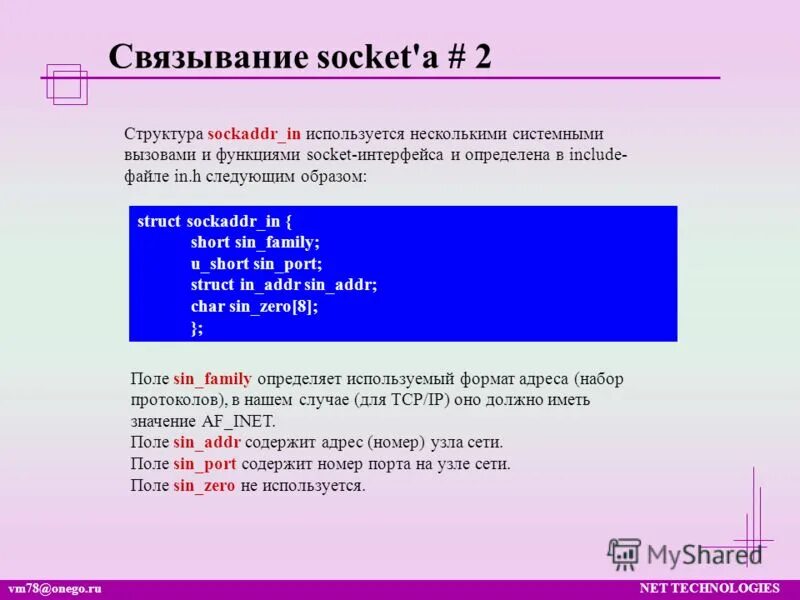 Связывание socket'а # 2

Структура sockaddr_in используется несколькими системными вызовами и функциями socket-интерфейса и определена в include-файле in.h следующим образом:

struct sockaddr_in {
short sin_family;
u_short sin_port;
struct in_addr sin_addr;
char sin_zero[8];
};

Поле sin_family определяет используемый формат адреса (набор протоколов), в нашем случае (для TCP/IP) оно должно иметь значение AF_INET.
Поле sin_addr содержит адрес (номер) узла сети.
Поле sin_port содержит номер порта на узле сети.
Поле sin_zero не используется.

MyShared

vm78@onego.ru

NET TECHNOLOGIES